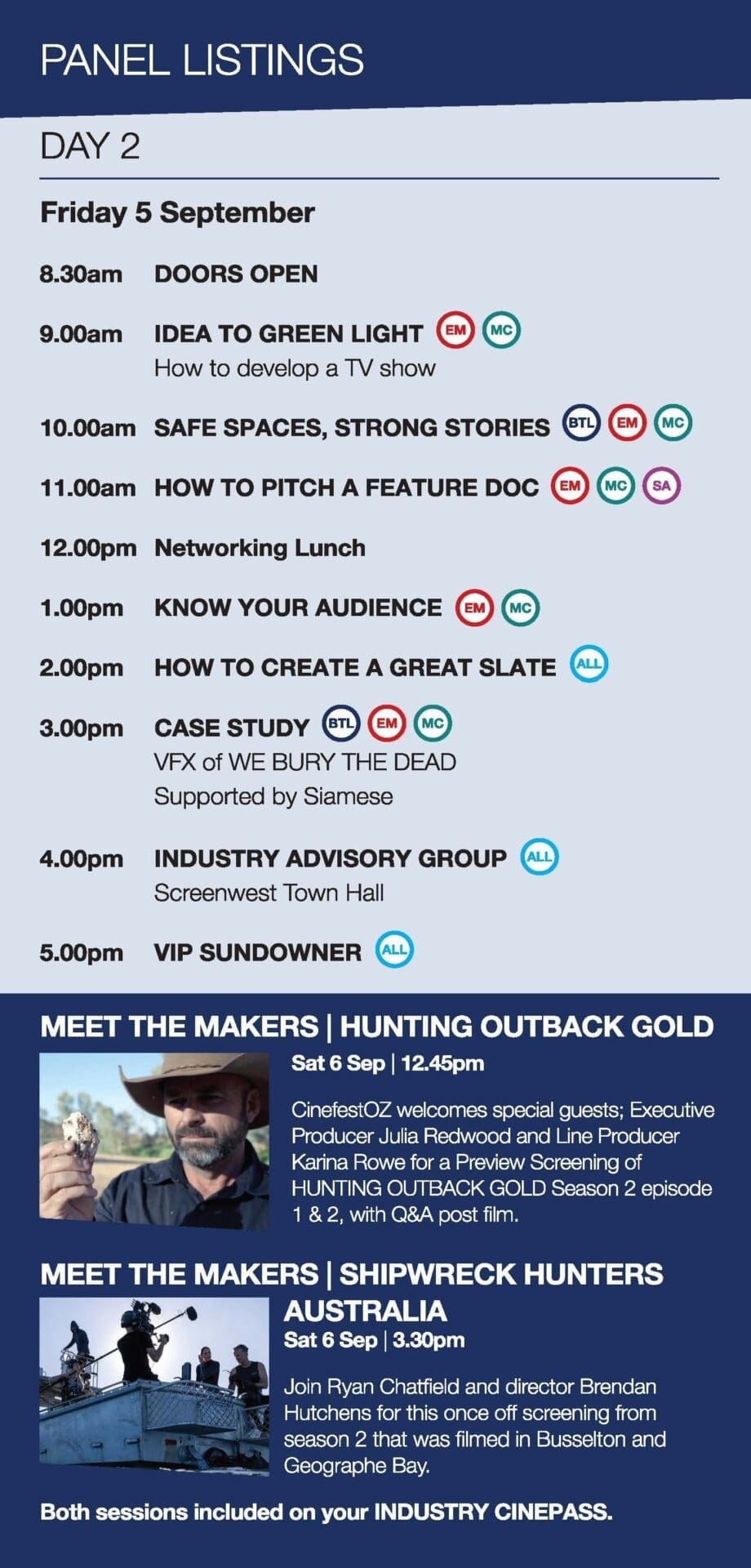 PANEL LISTINGS

DAY 2

Friday 5 September

8.30am DOORS OPEN

9.00am IDEA TO GREEN LIGHT EM MC
How to develop a TV show

10.00am SAFE SPACES, STRONG STORIES BTL EM MC

11.00am HOW TO PITCH A FEATURE DOC EM MC SA

12.00pm Networking Lunch

1.00pm KNOW YOUR AUDIENCE EM MC

2.00pm HOW TO CREATE A GREAT SLATE ALL

3.00pm CASE STUDY BTL EM MC
VFX of WE BURY THE DEAD
Supported by Siamese

4.00pm INDUSTRY ADVISORY GROUP ALL
Screenwest Town Hall

5.00pm VIP SUNDOWNER ALL

MEET THE MAKERS | HUNTING OUTBACK GOLD

Sat 6 Sep | 12.45pm

CinefestOZ welcomes special guests; Executive Producer Julia Redwood and Line Producer Karina Rowe for a Preview Screening of HUNTING OUTBACK GOLD Season 2 episode 1 & 2, with Q&A post film.

MEET THE MAKERS | SHIPWRECK HUNTERS AUSTRALIA

Sat 6 Sep | 3.30pm

Join Ryan Chatfield and director Brendan Hutchens for this once off screening from season 2 that was filmed in Busselton and Geographe Bay.

Both sessions included on your INDUSTRY CINEPASS.